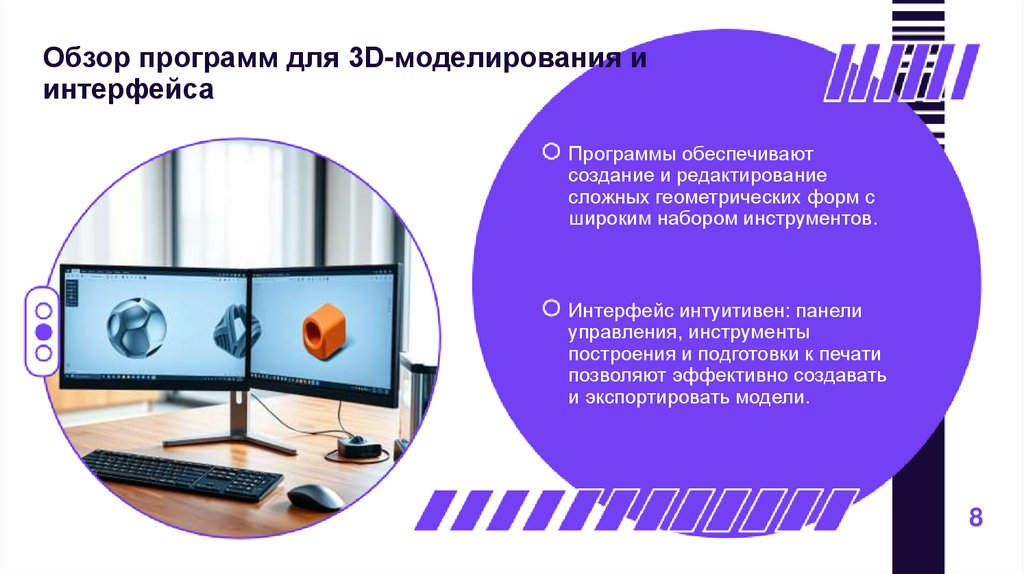 Обзор программ для 3D-моделирования и интерфейса

Программы обеспечивают создание и редактирование сложных геометрических форм с широким набором инструментов.

Интерфейс интуитивен: панели управления, инструменты построения и подготовки к печати позволяют эффективно создавать и экспортировать модели.

8